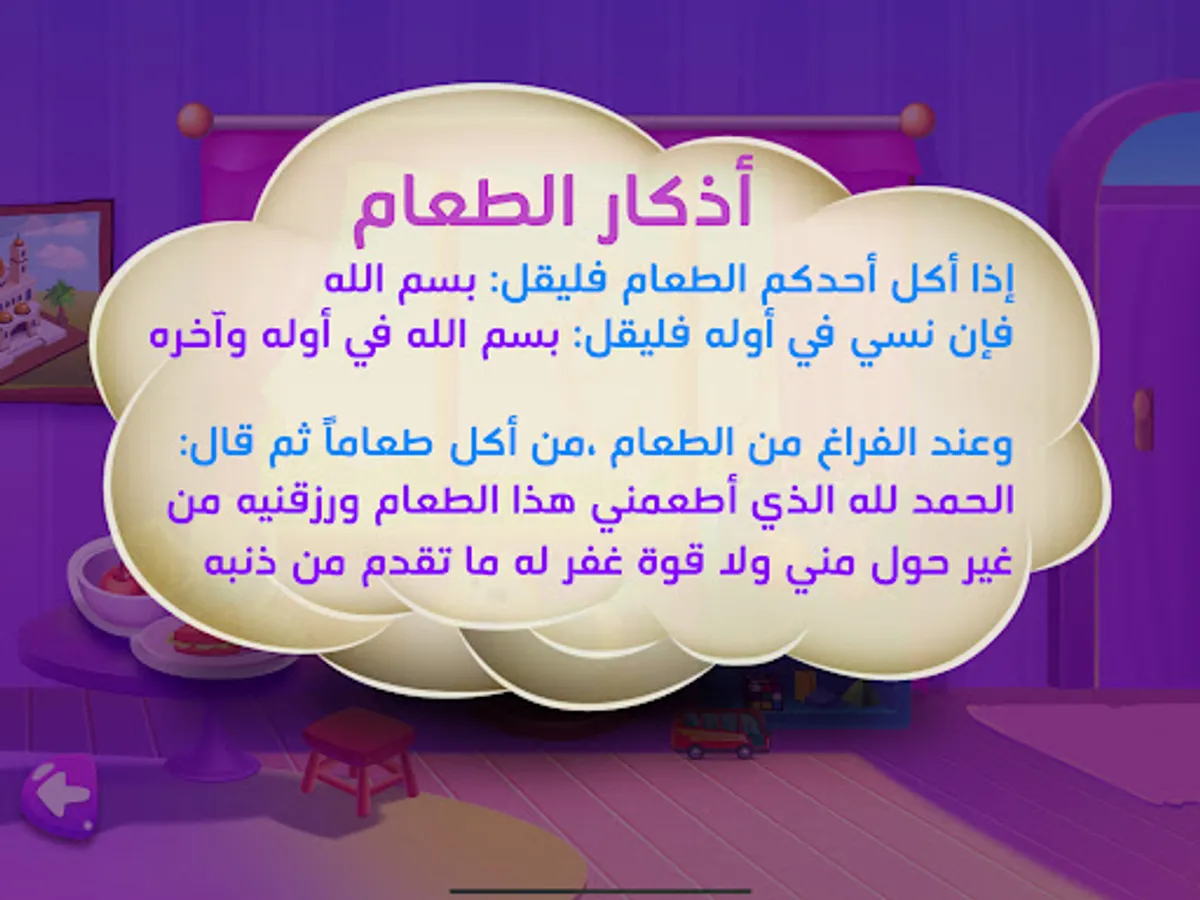 أذكار الطعام

إذا أكل أحدكم الطعام فليقل: بسم الله
فإن نسي في أوله فليقل: بسم الله في أوله وآخره

وعند الفراغ من الطعام ،من أكل طعاماً ثم قال:
الحمد لله الذي أطعمني هذا الطعام ورزقنيه من غير حول مني ولا قوة غفر له ما تقدم من ذنبه